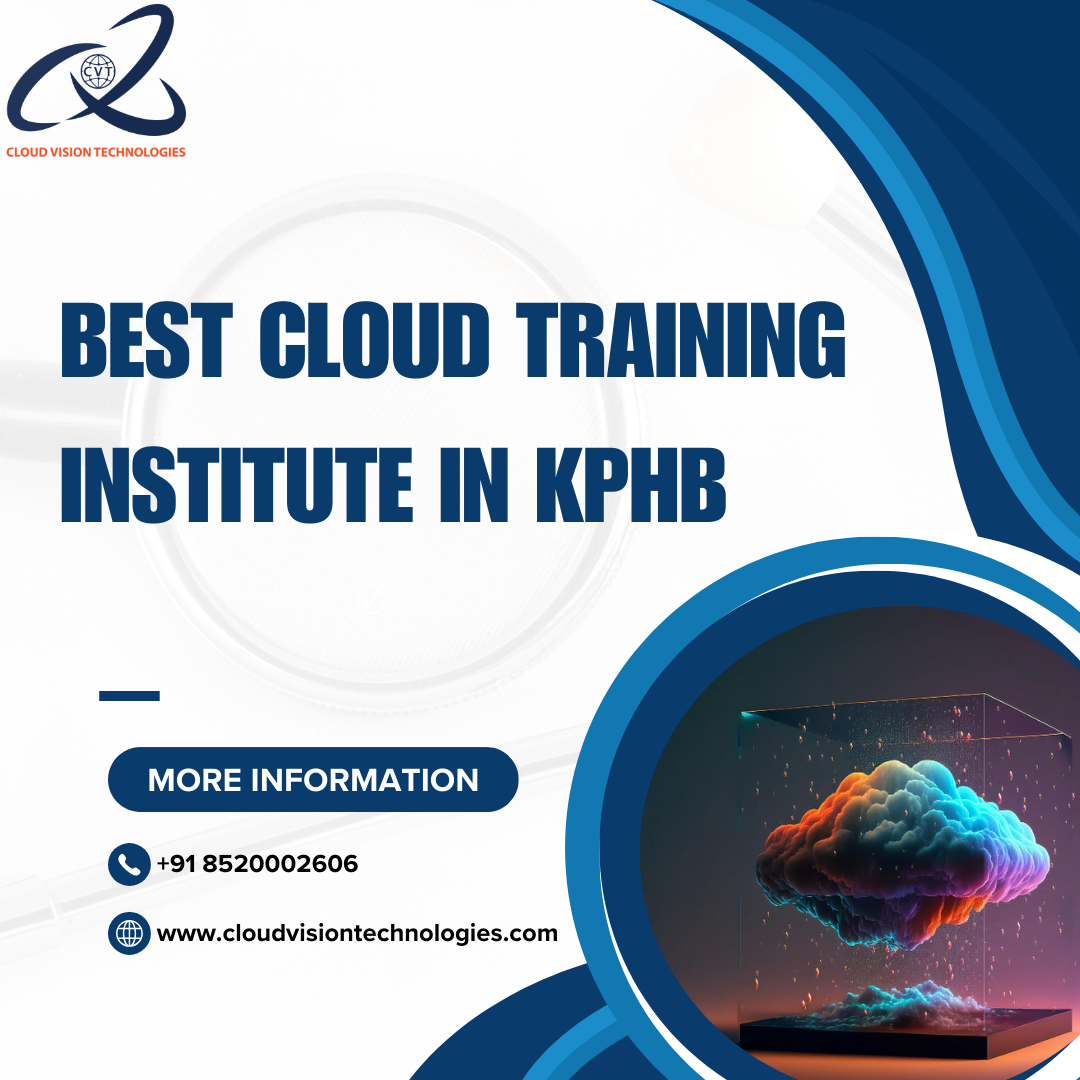 CVT
CLOUD VISION TECHNOLOGIES

BEST CLOUD TRAINING INSTITUTE IN KPHB

MORE INFORMATION

+91 8520002606

www.cloudvisiontechnologies.com